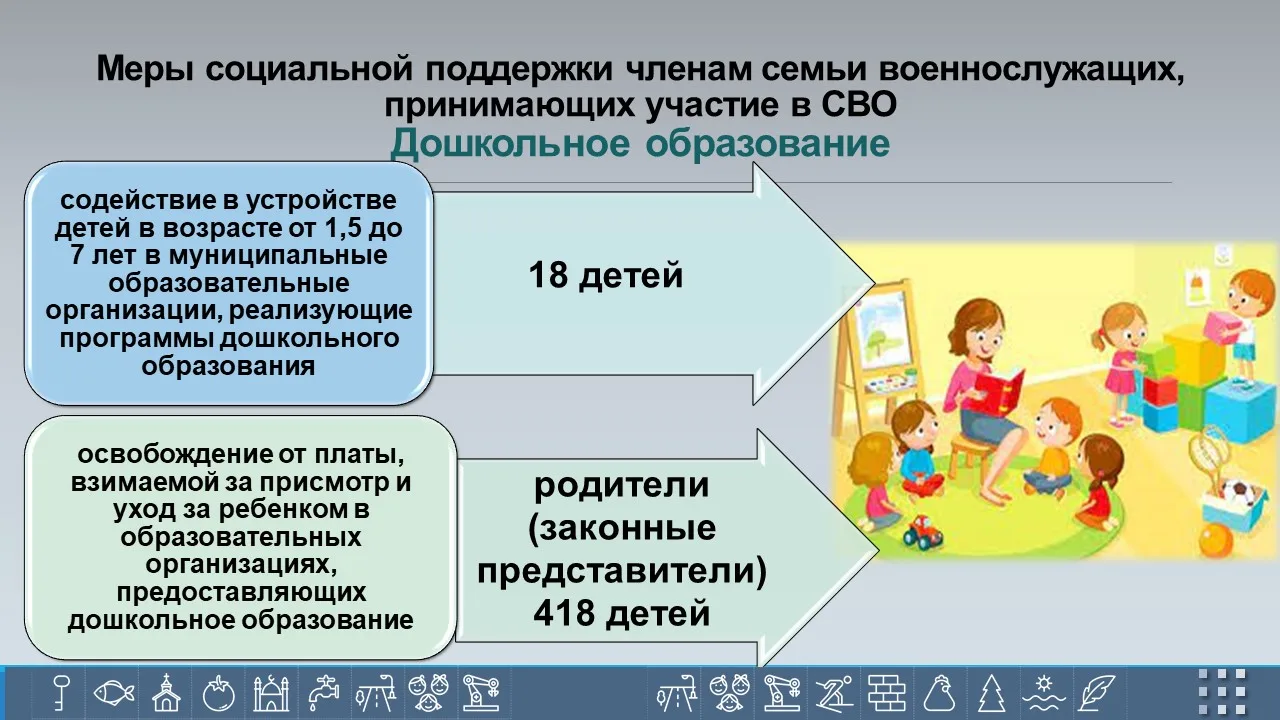 Меры социальной поддержки членам семьи военнослужащих, принимающих участие в СВО

Дошкольное образование

содействие в устройстве детей в возрасте от 1,5 до 7 лет в муниципальные образовательные организации, реализующие программы дошкольного образования

18 детей

освобождение от платы, взимаемой за присмотр и уход за ребенком в образовательных организациях, предоставляющих дошкольное образование

родители (законные представители) 418 детей